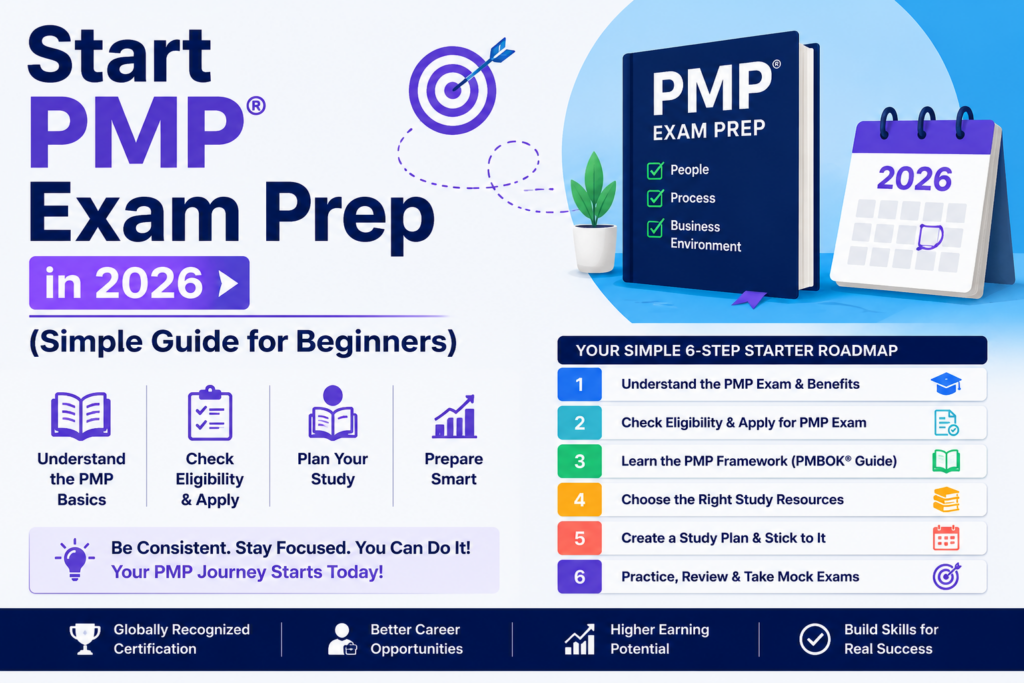 Start PMP® Exam Prep

in 2026

(Simple Guide for Beginners)

Understand the PMP Basics

Check Eligibility & Apply

Plan Your Study

Prepare Smart

Be Consistent. Stay Focused. You Can Do It!
Your PMP Journey Starts Today!

PMP®
EXAM PREP
People
Process
Business Environment

2026

YOUR SIMPLE 6-STEP STARTER ROADMAP

1 Understand the PMP Exam & Benefits
2 Check Eligibility & Apply for PMP Exam
3 Learn the PMP Framework (PMBOK® Guide)
4 Choose the Right Study Resources
5 Create a Study Plan & Stick to It
6 Practice, Review & Take Mock Exams

Globally Recognized Certification

Better Career Opportunities

Higher Earning Potential

Build Skills for Real Success